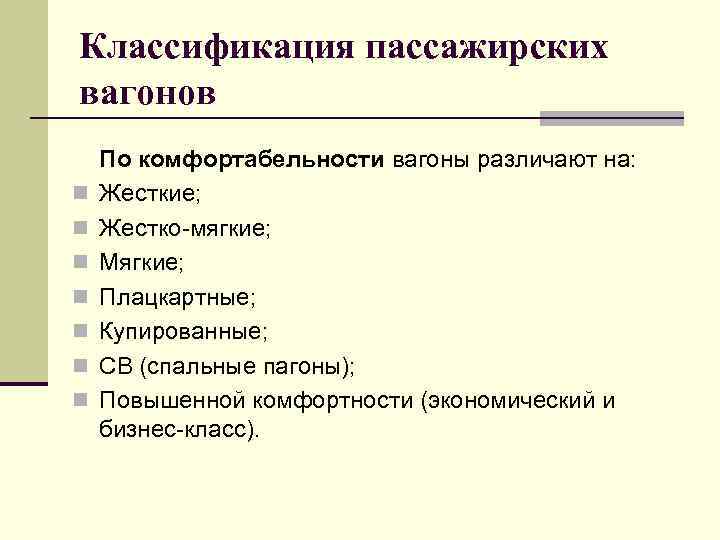 Классификация пассажирских вагонов

По комфортабельности вагоны различают на:

- Жесткие;
- Жестко-мягкие;
- Мягкие;
- Плацкартные;
- Купированные;
- СВ (спальные пагоны);
- Повышенной комфортности (экономический и бизнес-класс).